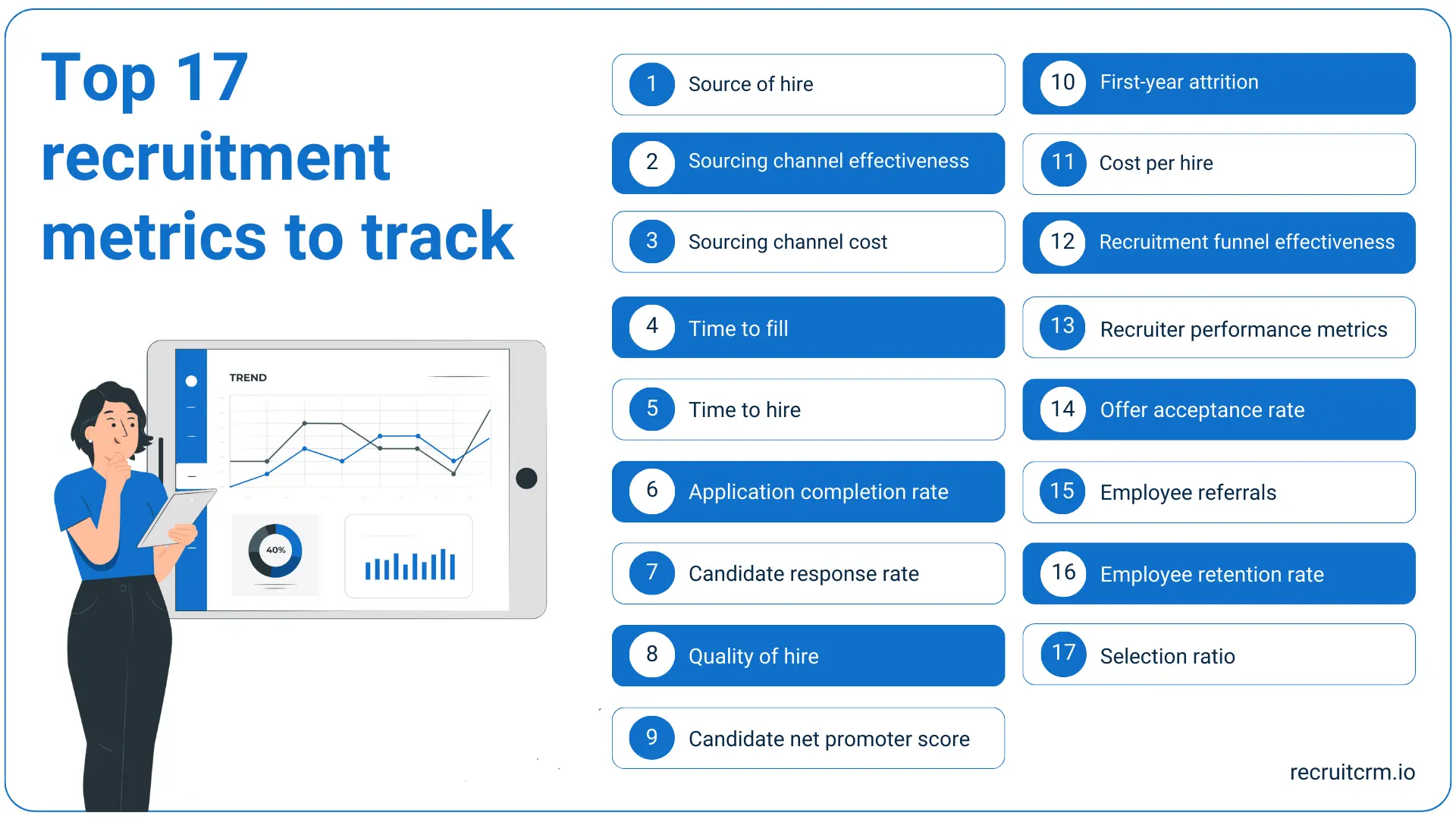 Top 17 recruitment metrics to track

TREND

40%

1 Source of hire

2 Sourcing channel effectiveness

3 Sourcing channel cost

4 Time to fill

5 Time to hire

6 Application completion rate

7 Candidate response rate

8 Quality of hire

9 Candidate net promoter score

10 First-year attrition

11 Cost per hire

12 Recruitment funnel effectiveness

13 Recruiter performance metrics

14 Offer acceptance rate

15 Employee referrals

16 Employee retention rate

17 Selection ratio

recruitcrm.io